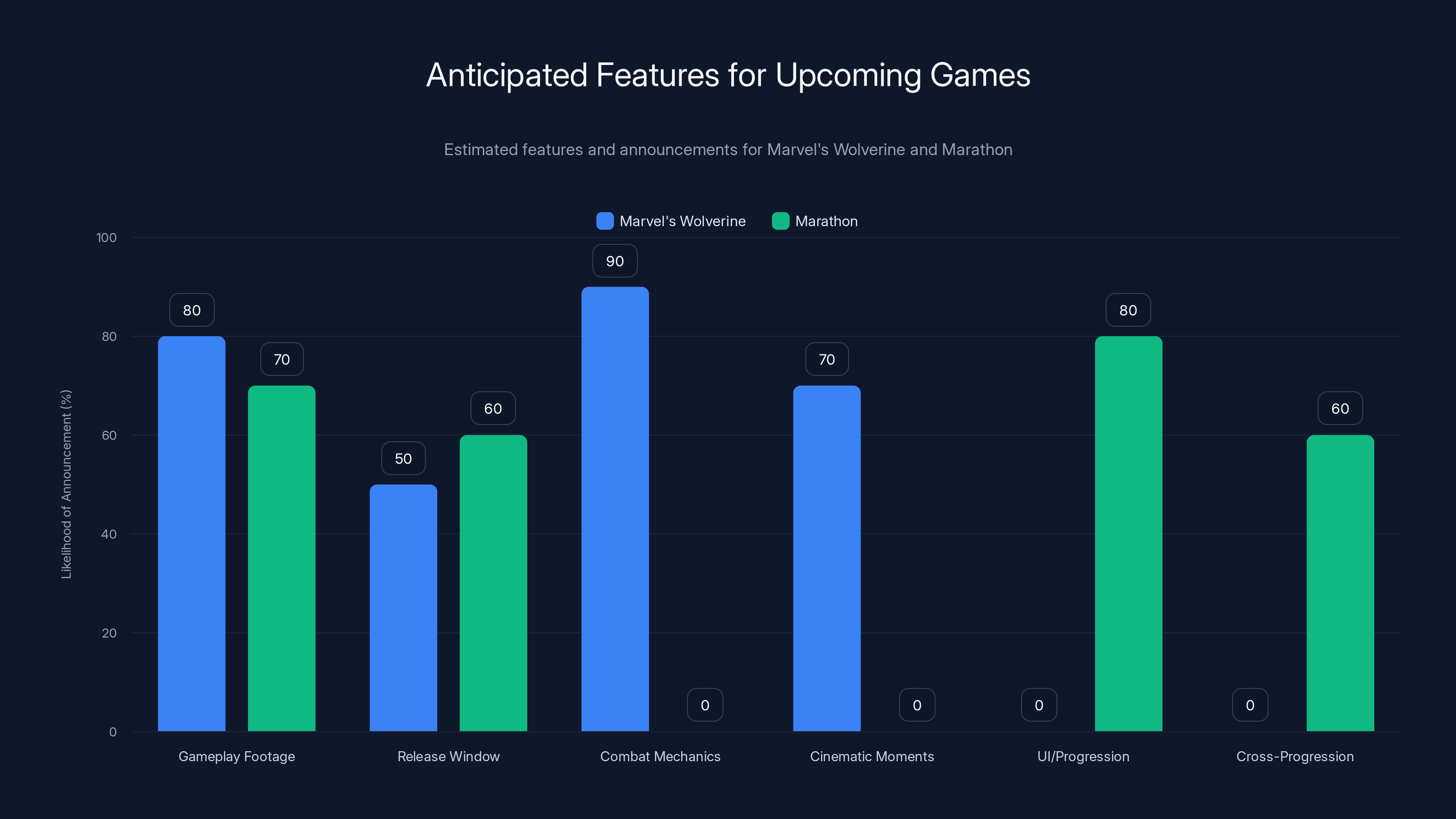 Anticipated Features for Upcoming Games

Estimated features and announcements for Marvel's Wolverine and Marathon

Marvel's Wolverine Marathon

Likelihood of Announcement (%)

100
80
60
40
20
0

80
70
50
60
90
0
70
0
0
80
0
60

Gameplay Footage
Release Window
Combat Mechanics
Cinematic Moments
UI/Progression
Cross-Progression